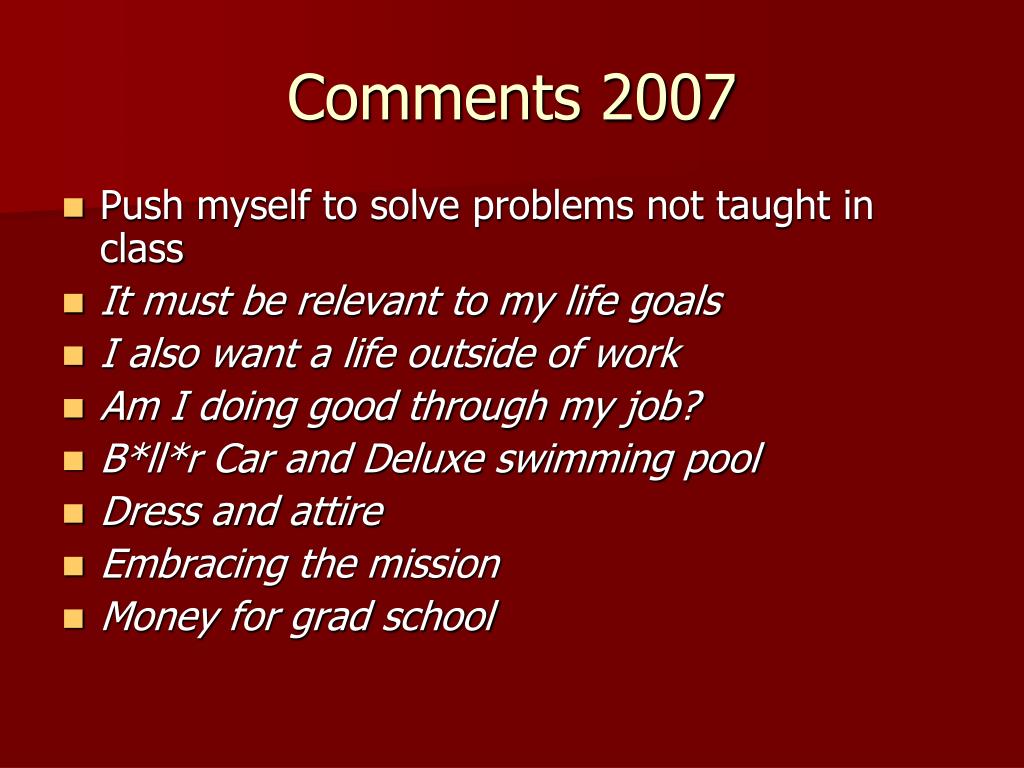 Comments 2007

- Push myself to solve problems not taught in class
- It must be relevant to my life goals
- I also want a life outside of work
- Am I doing good through my job?
- B*ll*r Car and Deluxe swimming pool
- Dress and attire
- Embracing the mission
- Money for grad school